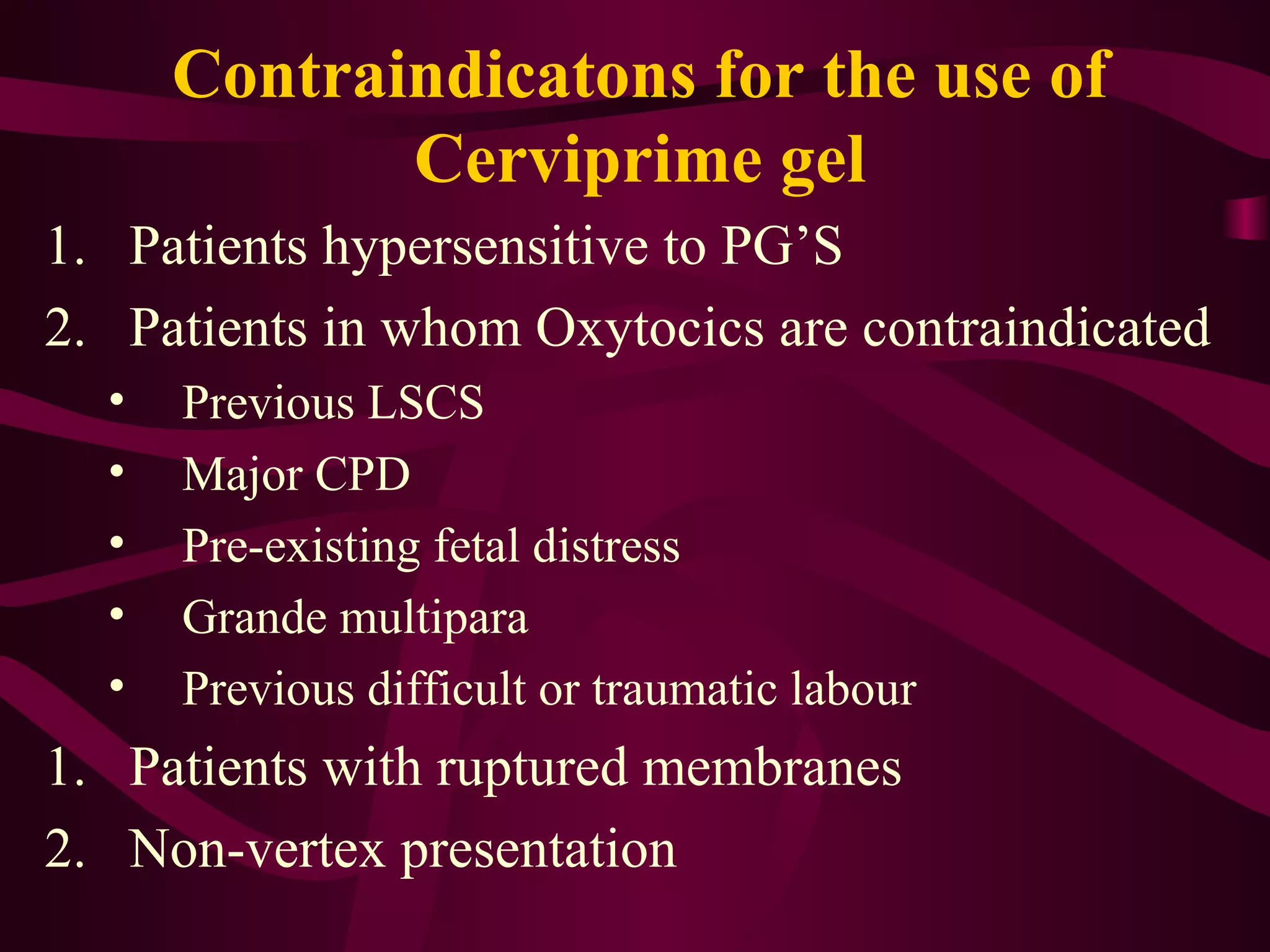 Contraindicatons for the use of Cerviprime gel

1. Patients hypersensitive to PG’S
2. Patients in whom Oxytocics are contraindicated
   • Previous LSCS
   • Major CPD
   • Pre-existing fetal distress
   • Grande multipara
   • Previous difficult or traumatic labour
1. Patients with ruptured membranes
2. Non-vertex presentation